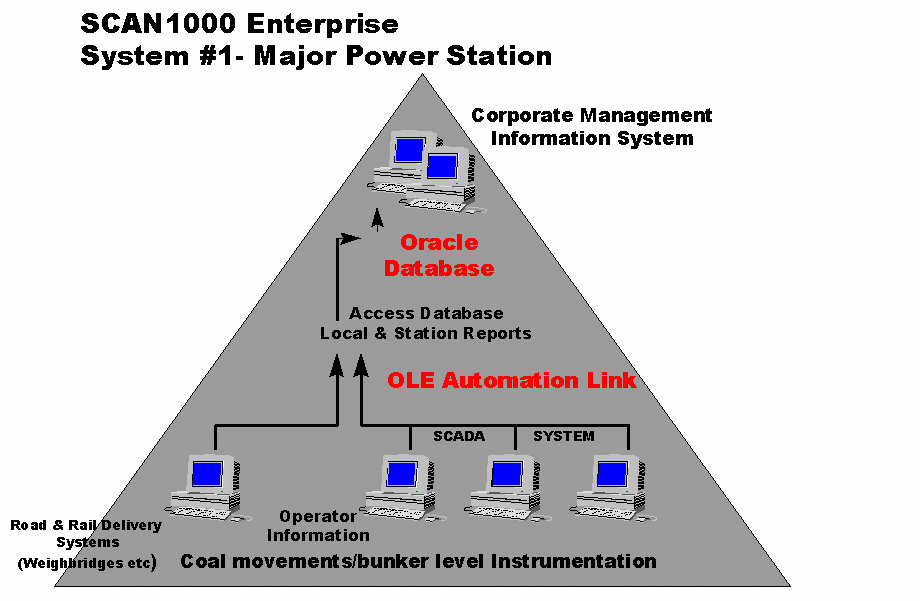 SCAN1000 Enterprise
System #1- Major Power Station

Corporate Management Information System

Oracle Database

Access Database
Local & Station Reports

OLE Automation Link

SCADA SYSTEM

Road & Rail Delivery Systems
(Weighbridges etc)

Operator Information

Coal movements/bunker level Instrumentation